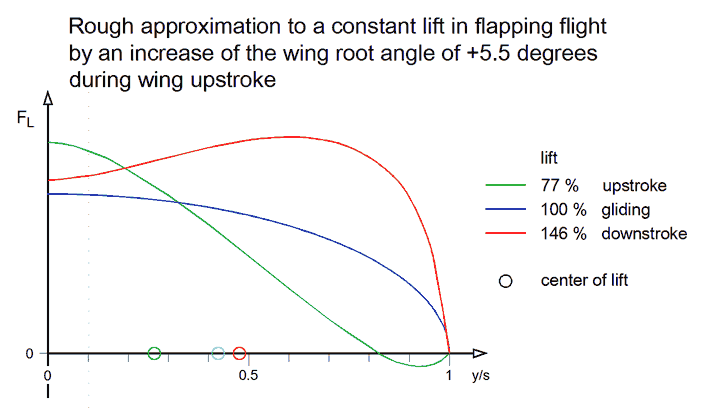 Rough approximation to a constant lift in flapping flight by an increase of the wing root angle of +5.5 degrees during wing upstroke

$F_L$

lift
77 % upstroke
100 % gliding
146 % downstroke

center of lift

0
0
0.5
1
y/s